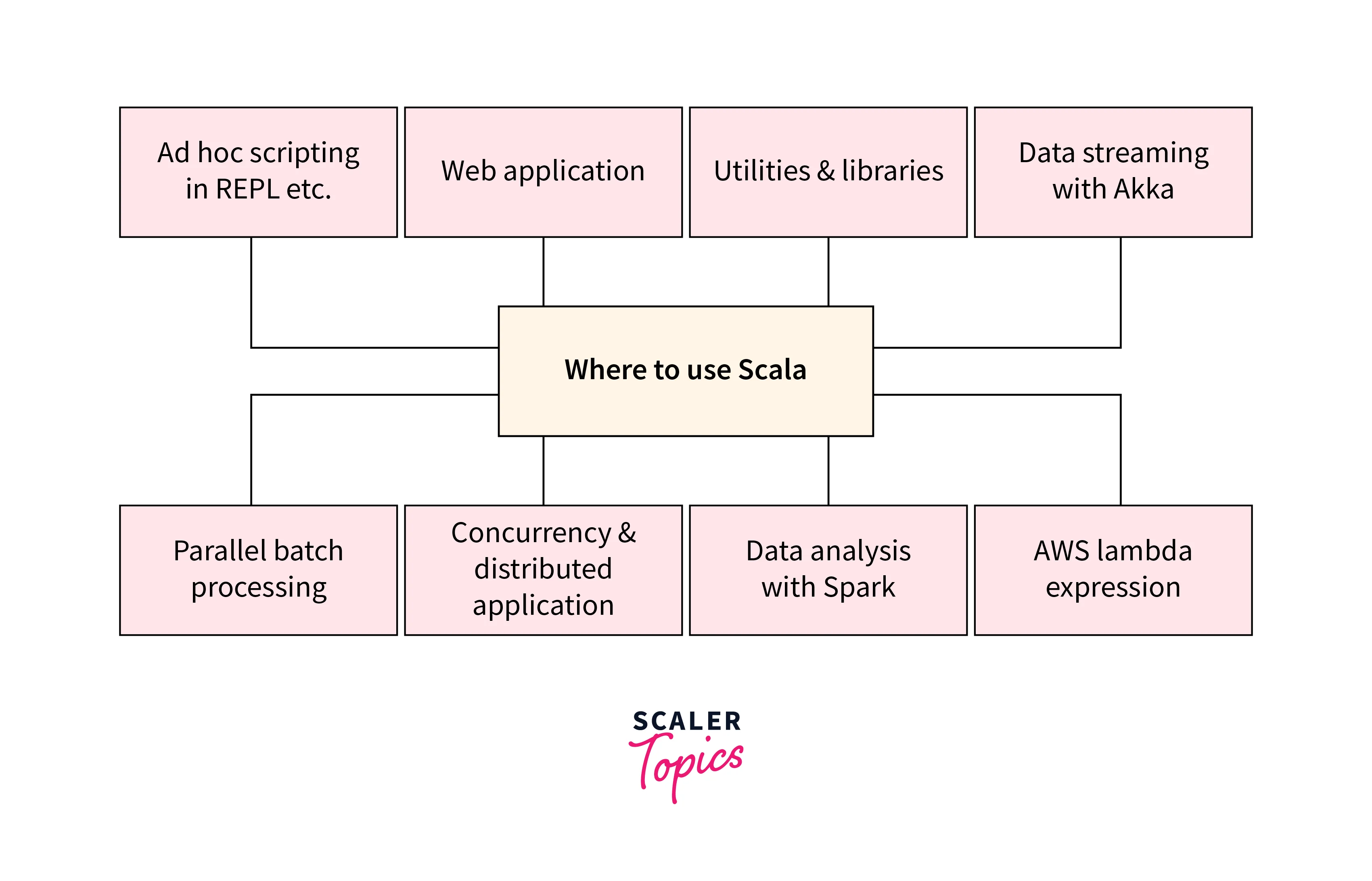 Ad hoc scripting in REPL etc.

Web application

Utilities & libraries

Data streaming with Akka

Where to use Scala

Parallel batch processing

Concurrency & distributed application

Data analysis with Spark

AWS lambda expression

SCALER Topics